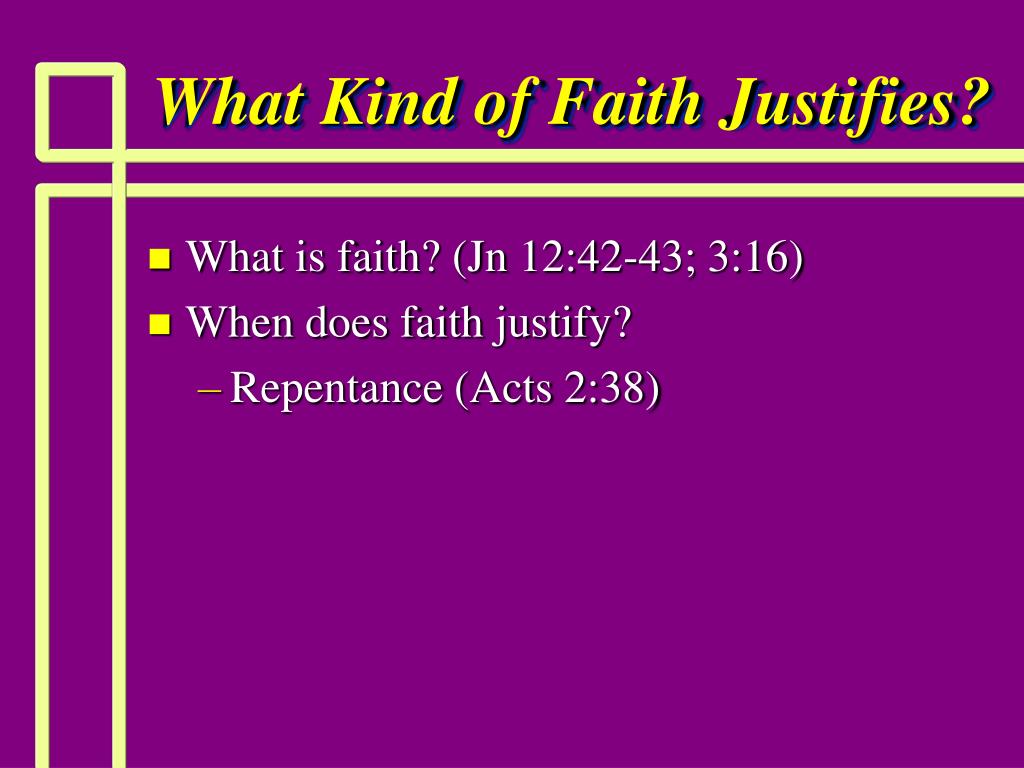 What Kind of Faith Justifies?

- What is faith? (Jn 12:42-43; 3:16)
- When does faith justify?
  – Repentance (Acts 2:38)